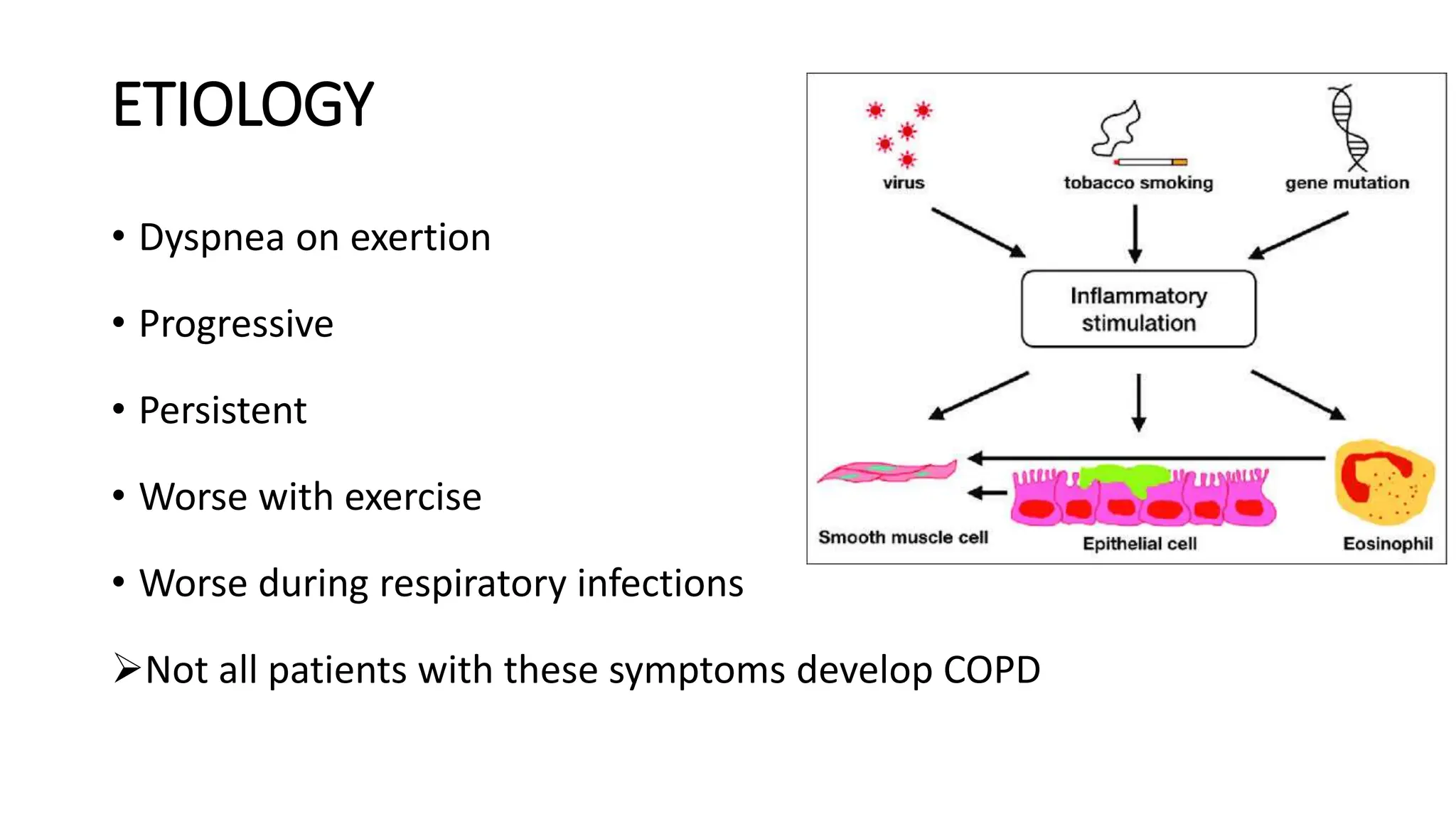 ETIOLOGY

• Dyspnea on exertion

• Progressive

• Persistent

• Worse with exercise

• Worse during respiratory infections

➢Not all patients with these symptoms develop COPD

virus

tobacco smoking

gene mutation

Inflammatory stimulation

Smooth muscle cell

Epithelial cell

Eosinophil